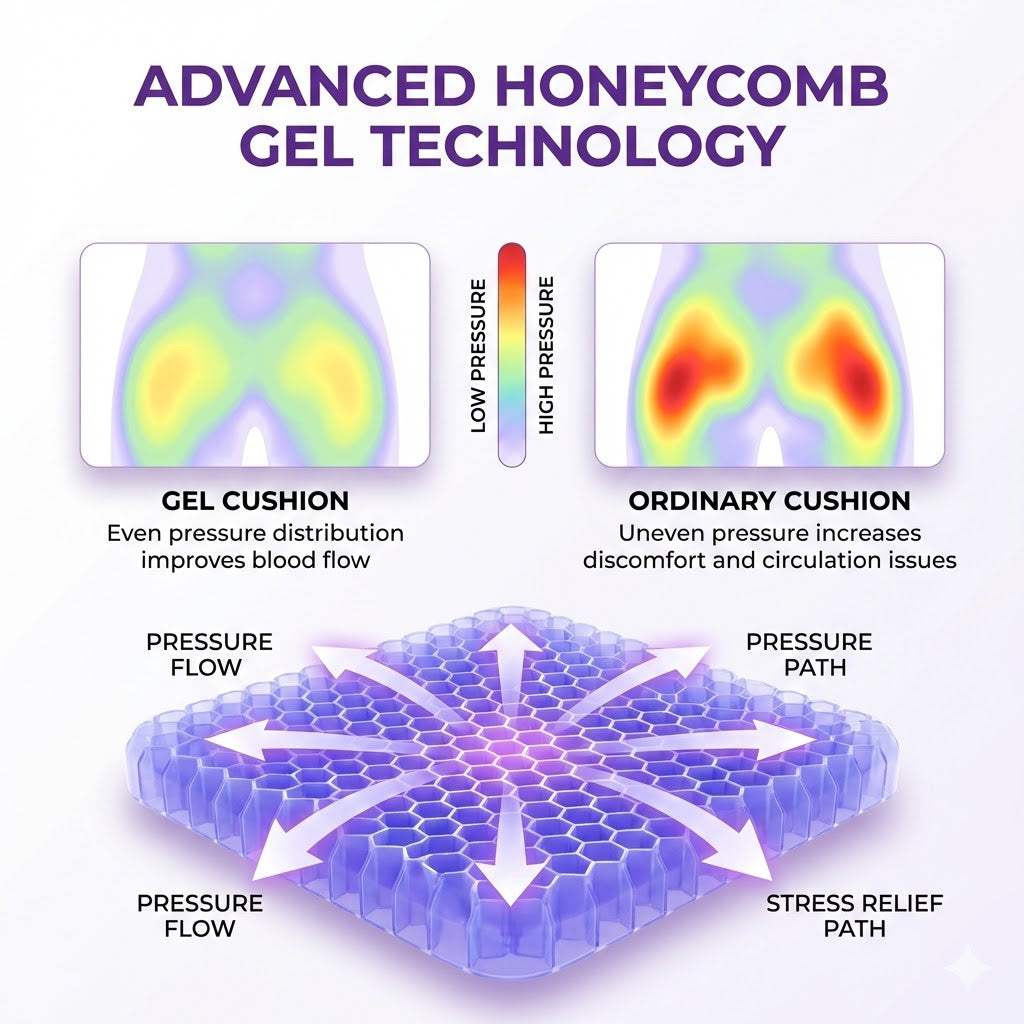 ADVANCED HONEYCOMB GEL TECHNOLOGY

LOW PRESSURE

HIGH PRESSURE

GEL CUSHION
Even pressure distribution improves blood flow

ORDINARY CUSHION
Uneven pressure increases discomfort and circulation issues

PRESSURE FLOW

PRESSURE PATH

PRESSURE FLOW

STRESS RELIEF PATH